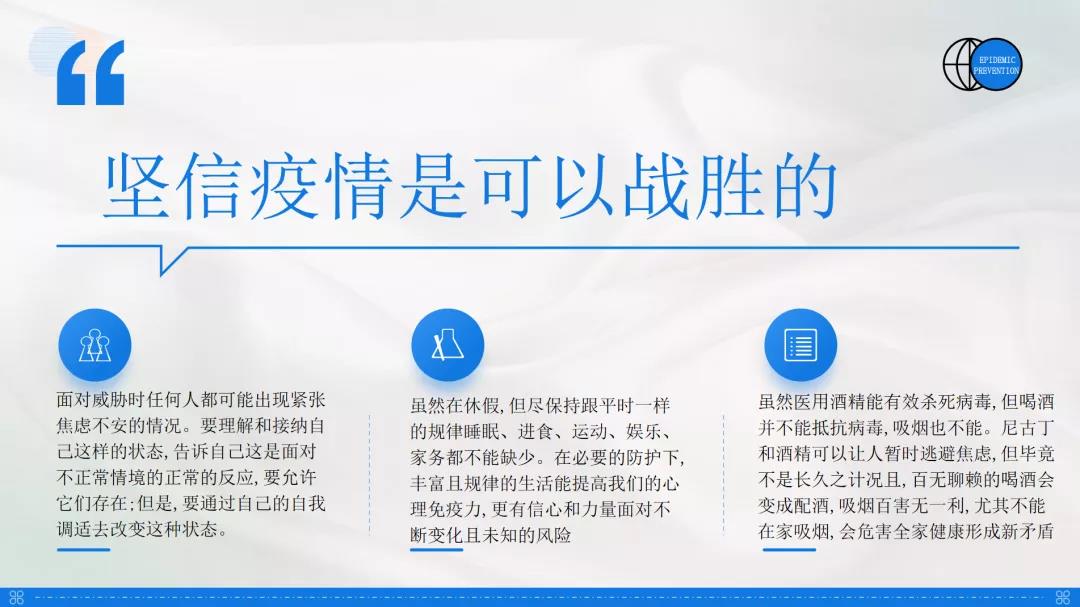 EPIDEMIC PREVENTION

坚信疫情是可以战胜的

面对威胁时任何人都可能出现紧张焦虑不安的情况。要理解和接纳自己这样的状态，告诉自己这是面对不正常情境的正常的反应，要允许它们存在；但是，要通过自己的自我调适去改变这种状态。

虽然在休假，但尽保持跟平时一样的规律睡眠、进食、运动、娱乐、家务都不能缺少。在必要的防护下，丰富且规律的生活能提高我们的心理免疫力，更有信心和力量面对不断变化且未知的风险

虽然医用酒精能有效杀死病毒，但喝酒并不能抵抗病毒，吸烟也不能。尼古丁和酒精可以让人暂时逃避焦虑，但毕竟不是长久之计况且，百无聊赖的喝酒会变成酗酒，吸烟百害无一利，尤其不能在家吸烟，会危害全家健康形成新矛盾